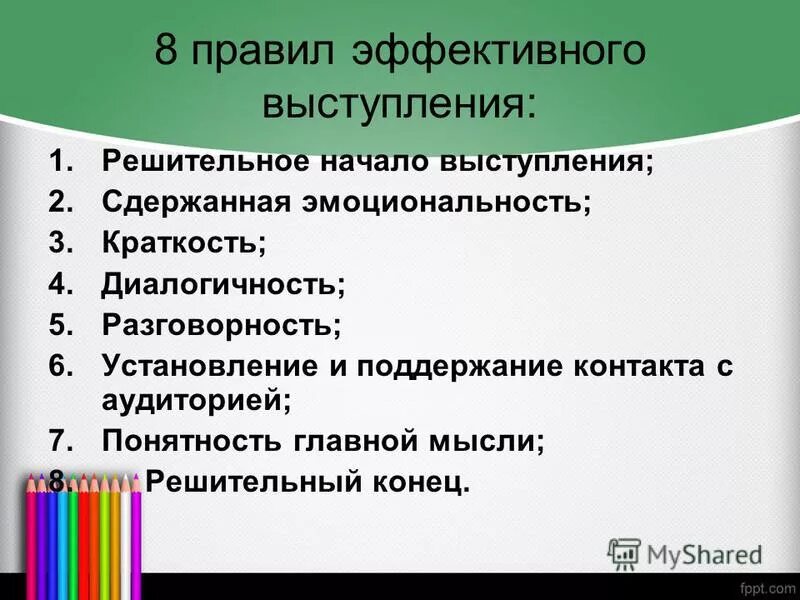 8 правил эффективного выступления:

1. Решительное начало выступления;
2. Сдержанная эмоциональность;
3. Краткость;
4. Диалогичность;
5. Разговорность;
6. Установление и поддержание контакта с аудиторией;
7. Понятность главной мысли;
8. Решительный конец.

MyShared

fppt.com